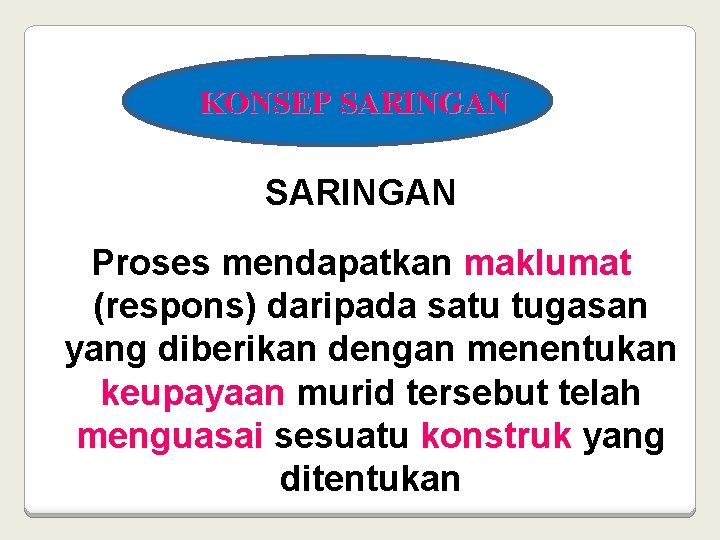 KONSEP SARINGAN

SARINGAN

Proses mendapatkan maklumat (respons) daripada satu tugasan yang diberikan dengan menentukan keupayaan murid tersebut telah menguasai sesuatu konstruk yang ditentukan